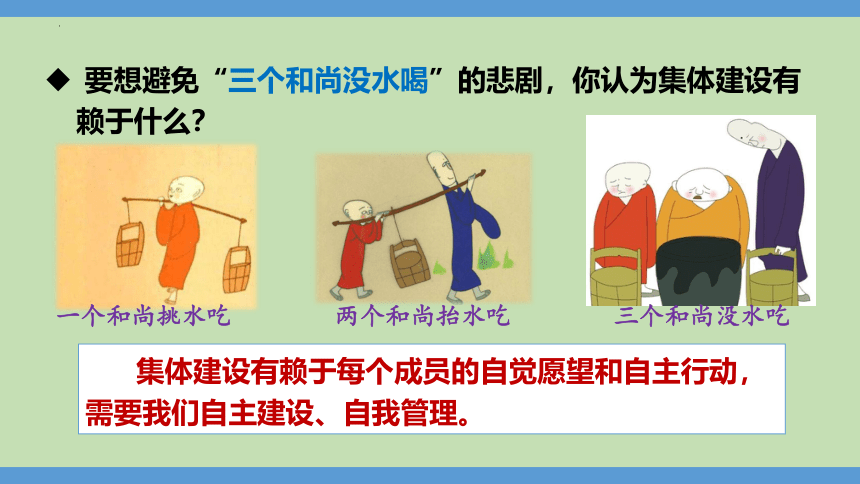 ◆ 要想避免“三个和尚没水喝”的悲剧，你认为集体建设有赖于什么?

一个和尚挑水吃

两个和尚抬水吃

三个和尚没水吃

集体建设有赖于每个成员的自觉愿望和自主行动，需要我们自主建设、自我管理。